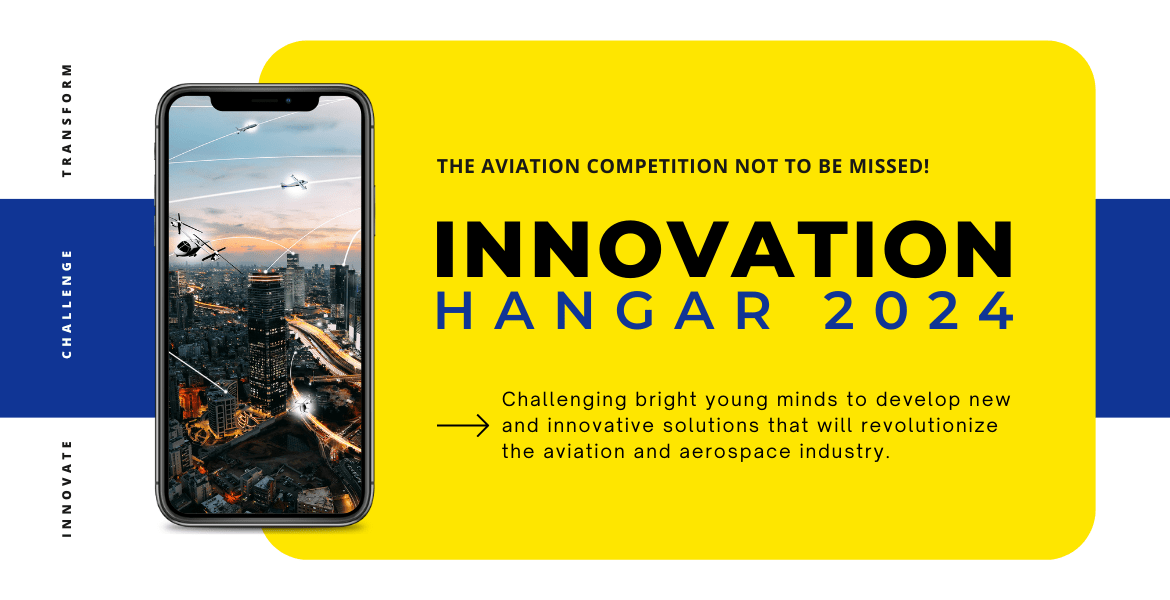 TRANSFORM

CHALLENGE

INNOVATE

THE AVIATION COMPETITION NOT TO BE MISSED!

INNOVATION
HANGAR 2024

Challenging bright young minds to develop new and innovative solutions that will revolutionize the aviation and aerospace industry.